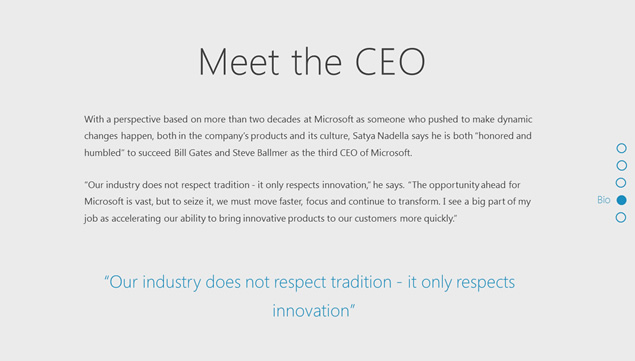 Meet the CEO

With a perspective based on more than two decades at Microsoft as someone who pushed to make dynamic changes happen, both in the company's products and its culture, Satya Nadella says he is both "honored and humbled" to succeed Bill Gates and Steve Ballmer as the third CEO of Microsoft.

"Our industry does not respect tradition - it only respects innovation," he says. "The opportunity ahead for Microsoft is vast, but to seize it, we must move faster, focus and continue to transform. I see a big part of my job as accelerating our ability to bring innovative products to our customers more quickly."

Bio

"Our industry does not respect tradition - it only respects innovation"